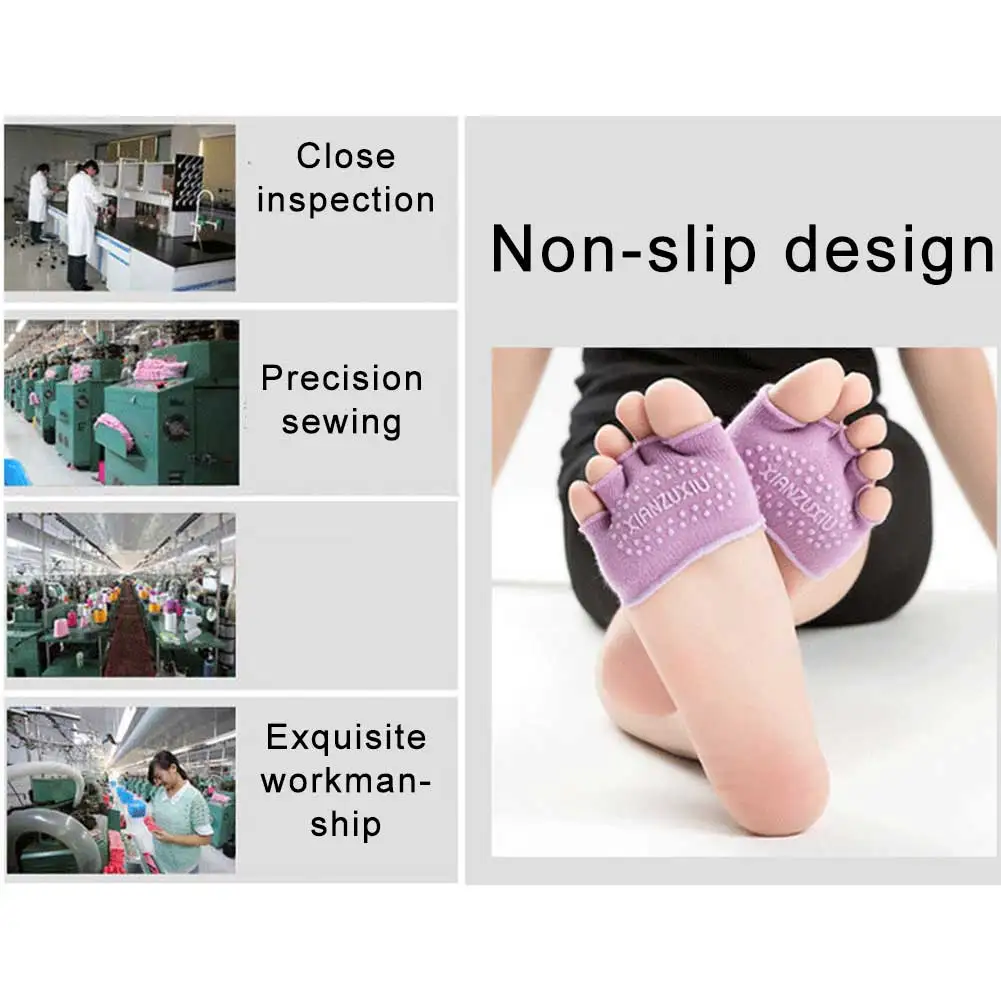 Close inspection

Precision sewing

Exquisite workmanship

Non-slip design

XIANZUXIU

XIANZUXIU